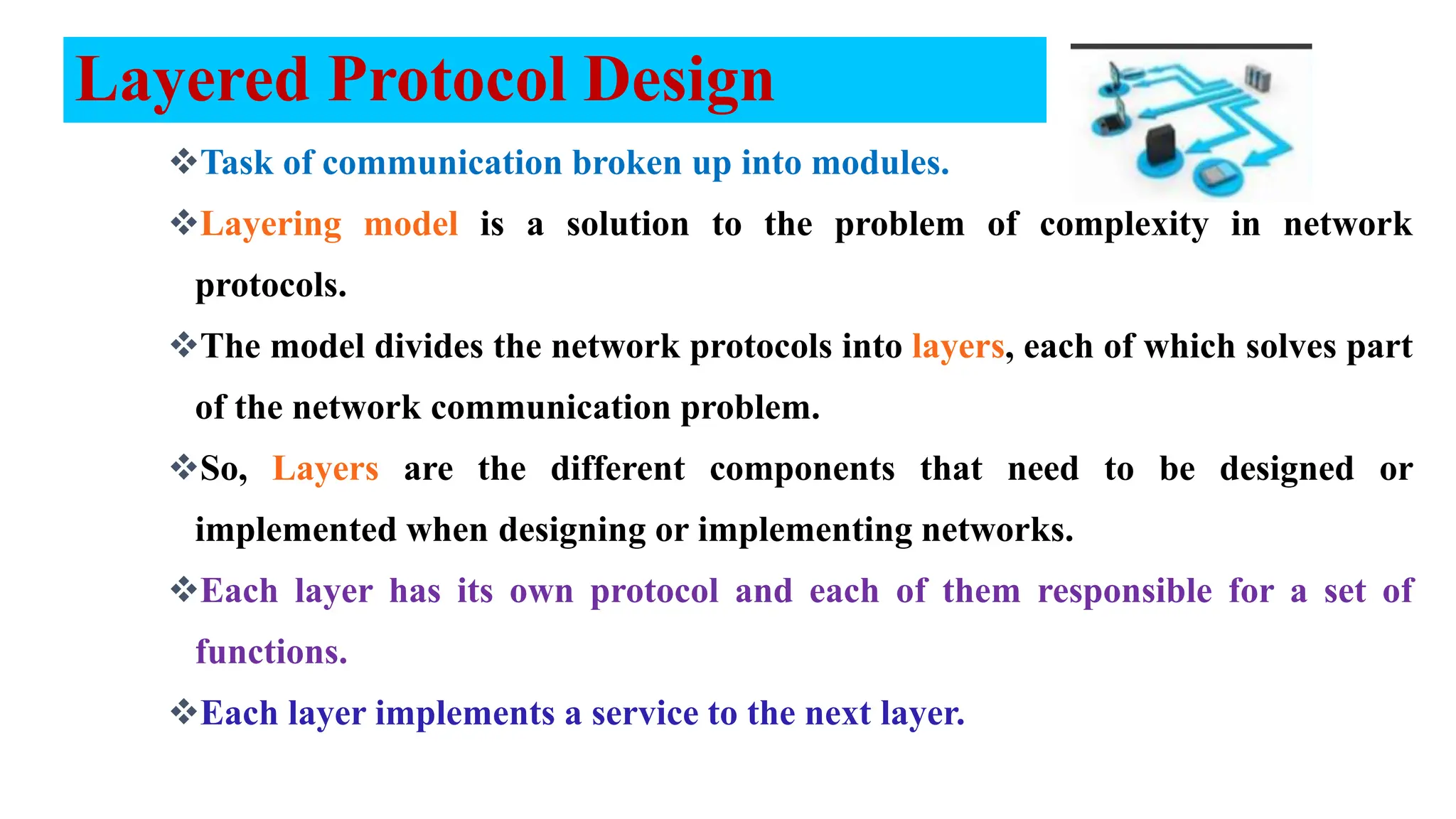 Layered Protocol Design

❖Task of communication broken up into modules.

❖Layering model is a solution to the problem of complexity in network protocols.

❖The model divides the network protocols into layers, each of which solves part of the network communication problem.

❖So, Layers are the different components that need to be designed or implemented when designing or implementing networks.

❖Each layer has its own protocol and each of them responsible for a set of functions.

❖Each layer implements a service to the next layer.